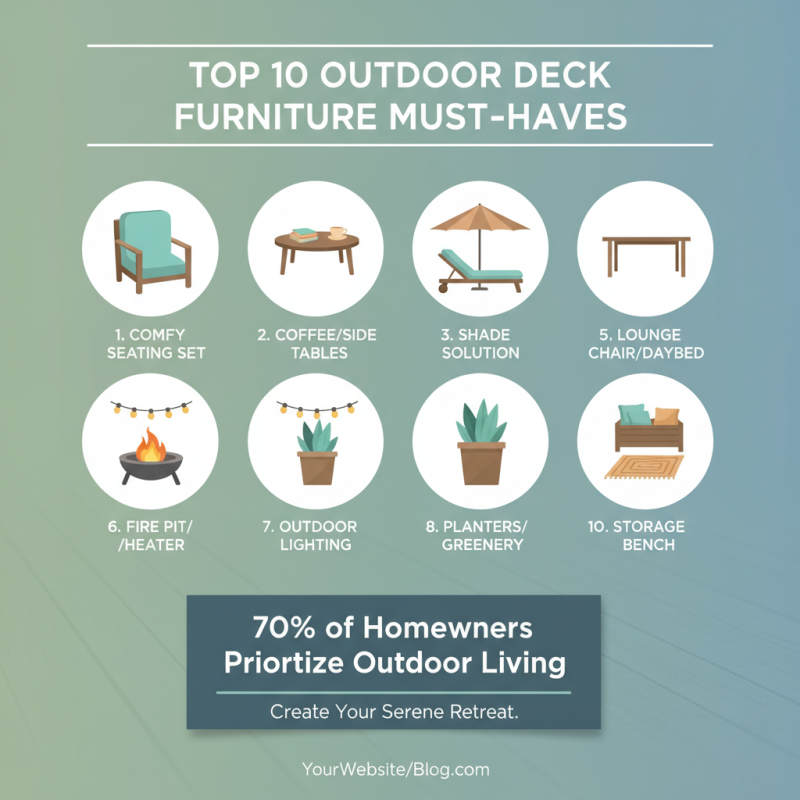 TOP 10 OUTDOOR DECK FURNITURE MUST-HAVES

1. COMFY SEATING SET

2. COFFEE/SIDE TABLES

3. SHADE SOLUTION

5. LOUNGE CHAIR/DAYBED

6. FIRE PIT/ /HEATER

7. OUTDOOR LIGHTING

8. PLANTERS/ GREENERY

10. STORAGE BENCH

70% of Homewners Priortize Outdoor Living

Create Your Serene Retreat.

YourWebsite/Blog.com